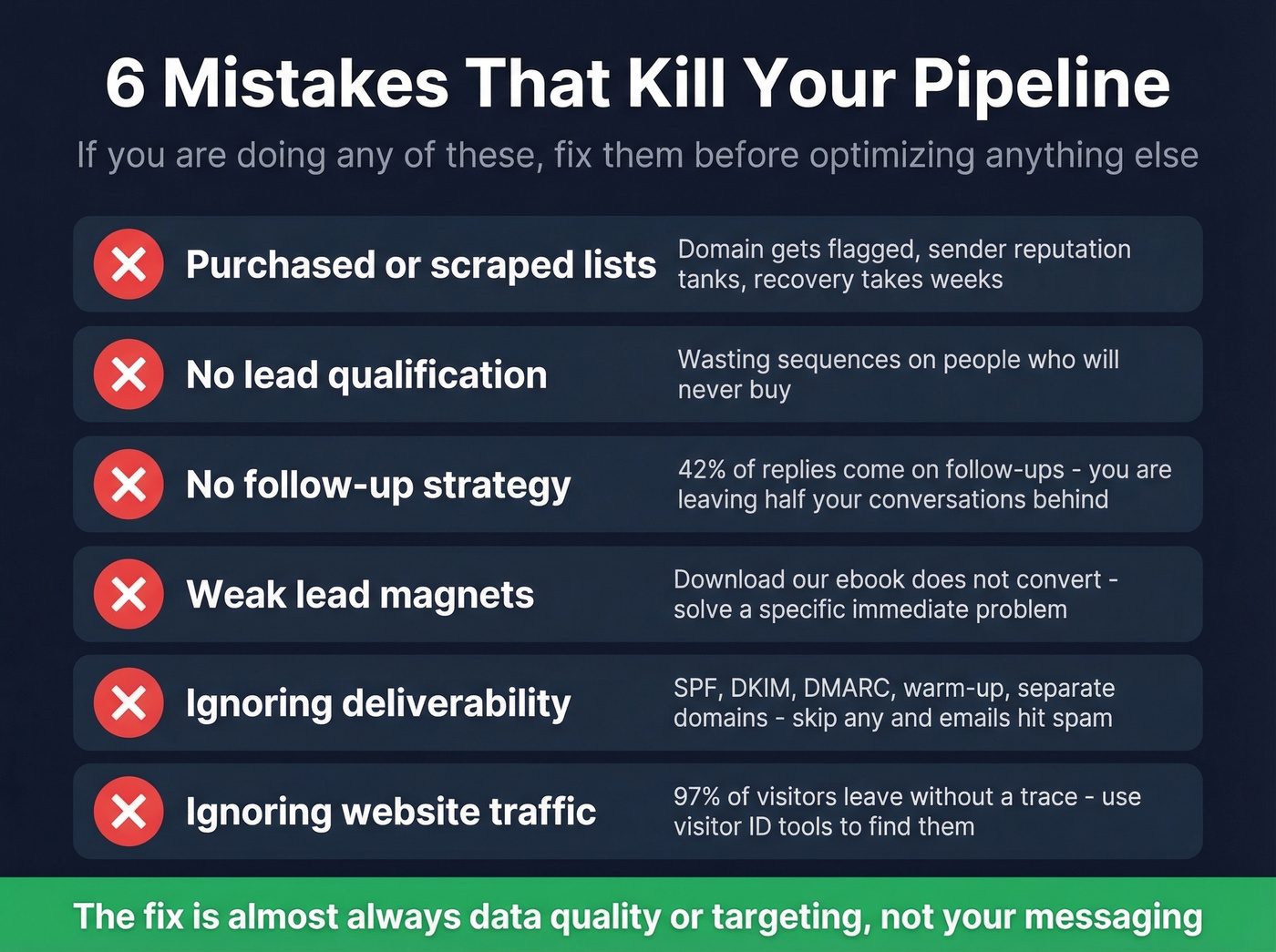 6 Mistakes That Kill Your Pipeline

If you are doing any of these, fix them before optimizing anything else

Purchased or scraped lists
Domain gets flagged, sender reputation tanks, recovery takes weeks

No lead qualification
Wasting sequences on people who will never buy

No follow-up strategy
42% of replies come on follow-ups - you are leaving half your conversations behind

Weak lead magnets
Download our ebook does not convert - solve a specific immediate problem

Ignoring deliverability
SPF, DKIM, DMARC, warm-up, separate domains - skip any and emails hit spam

Ignoring website traffic
97% of visitors leave without a trace - use visitor ID tools to find them

The fix is almost always data quality or targeting, not your messaging